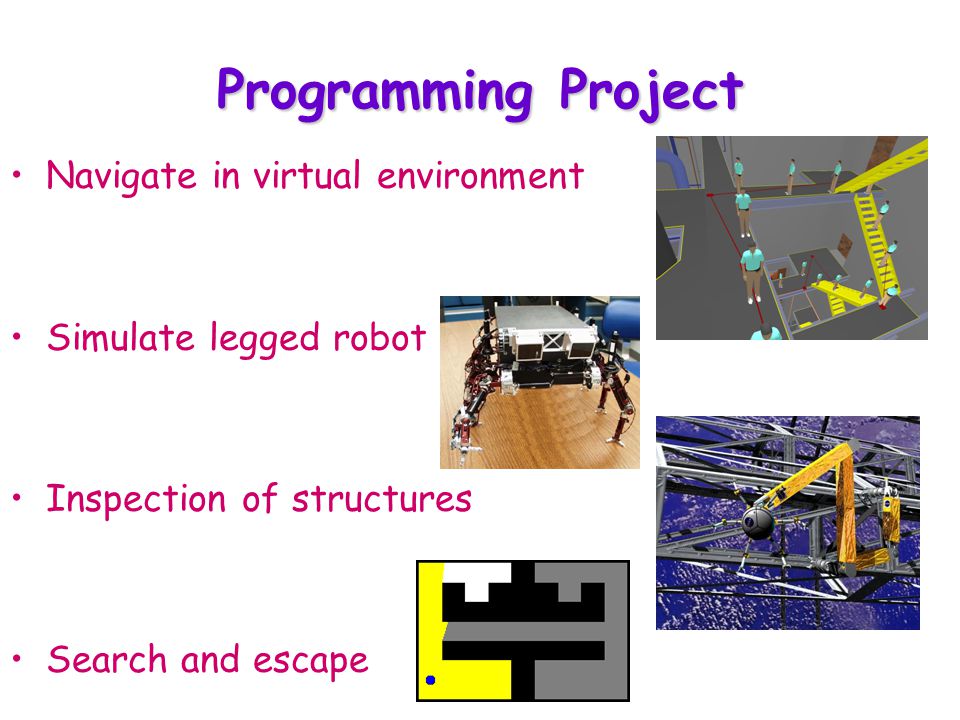 Programming Project

• Navigate in virtual environment

• Simulate legged robot

• Inspection of structures

• Search and escape